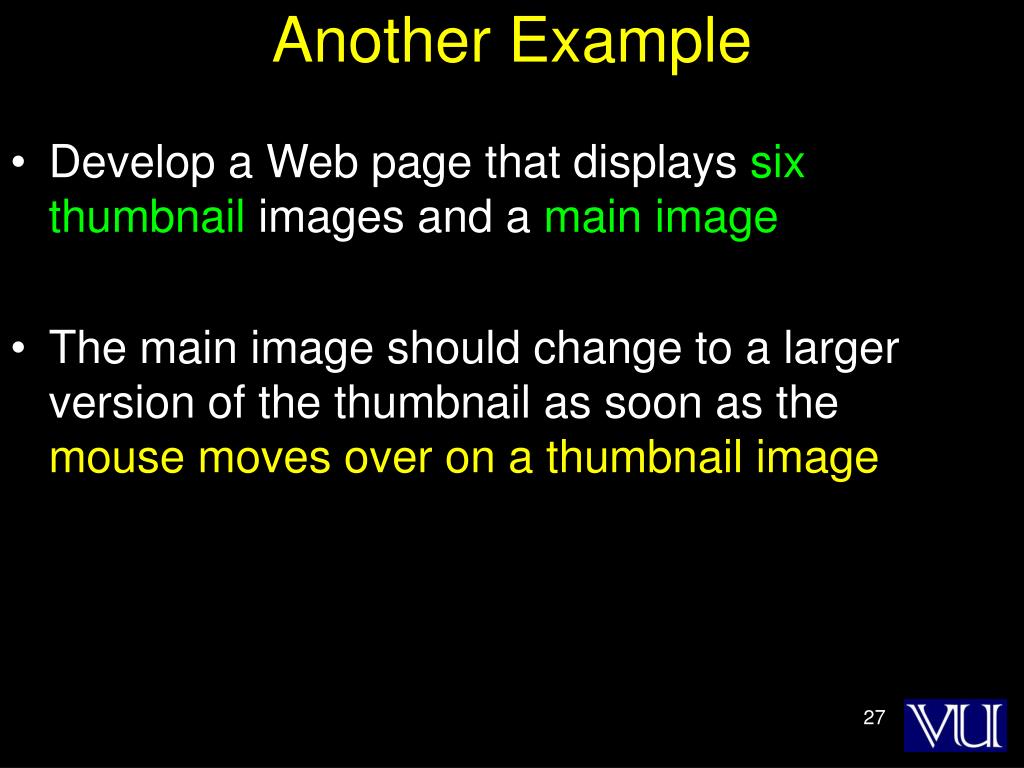 Another Example

• Develop a Web page that displays six thumbnail images and a main image

• The main image should change to a larger version of the thumbnail as soon as the mouse moves over on a thumbnail image

27

VU